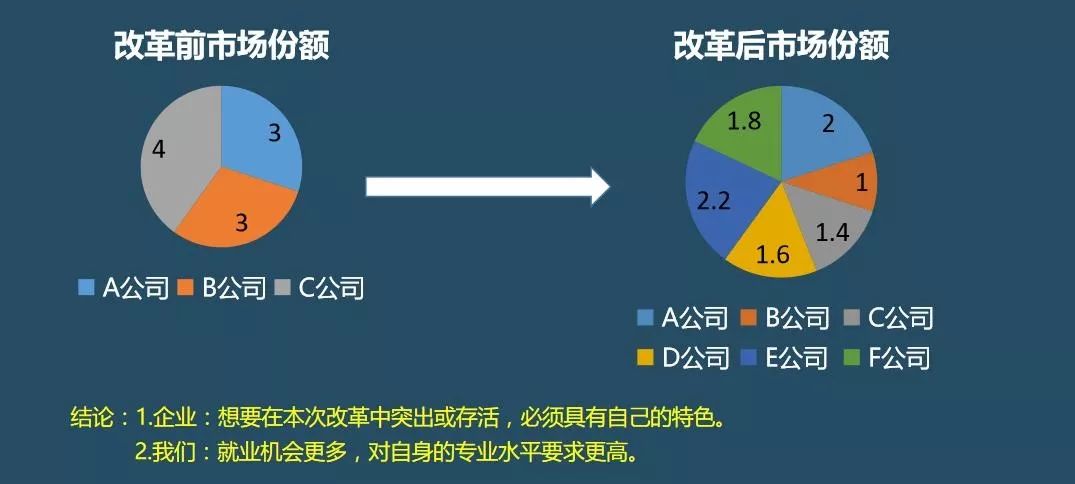 改革前市场份额

3
3
4

A公司 B公司 C公司

改革后市场份额

2
1
1.4
1.6
2.2
1.8

A公司 B公司 C公司
D公司 E公司 F公司

结论：1.企业：想要在本次改革中突出或存活，必须具有自己的特色。
2.我们：就业机会更多，对自身的专业水平要求更高。